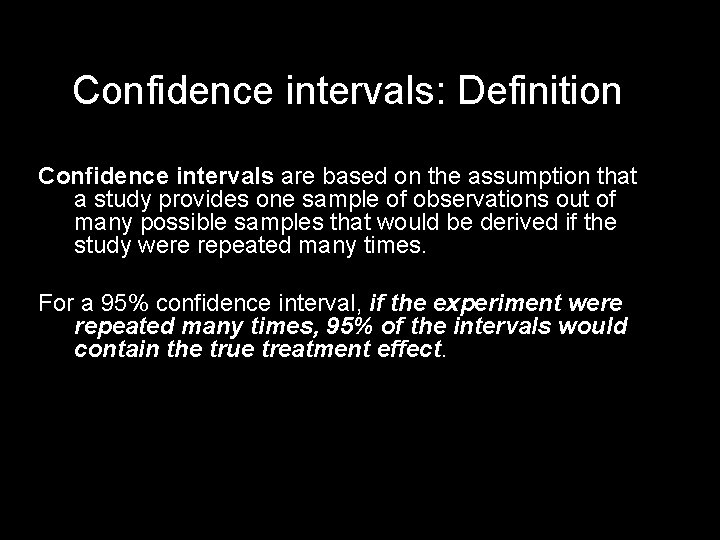 Confidence intervals: Definition

Confidence intervals are based on the assumption that a study provides one sample of observations out of many possible samples that would be derived if the study were repeated many times.

For a 95% confidence interval, if the experiment were repeated many times, 95% of the intervals would contain the true treatment effect.